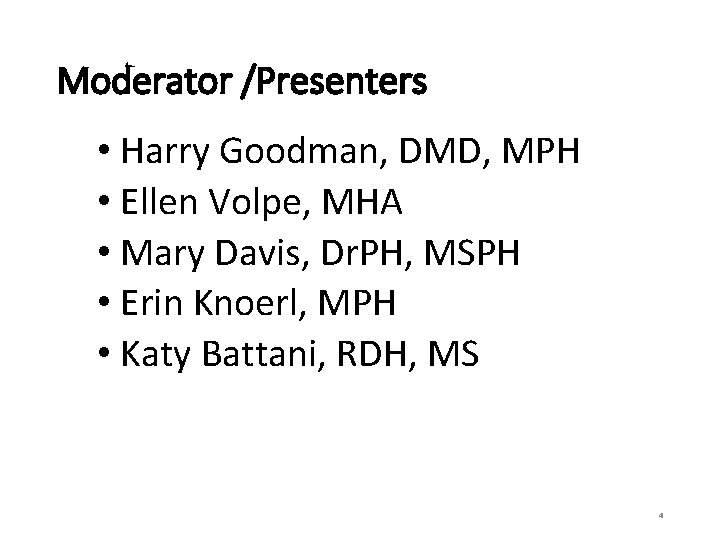 Moderator /Presenters

• Harry Goodman, DMD, MPH
• Ellen Volpe, MHA
• Mary Davis, DrPH, MSPH
• Erin Knoerl, MPH
• Katy Battani, RDH, MS

4